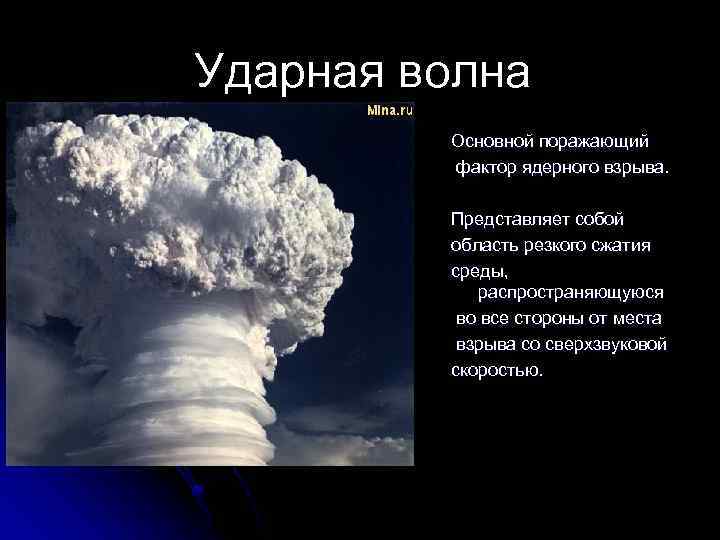 Ударная волна

Mina.ru

Основной поражающий фактор ядерного взрыва.

Представляет собой область резкого сжатия среды, распространяющуюся во все стороны от места взрыва со сверхзвуковой скоростью.